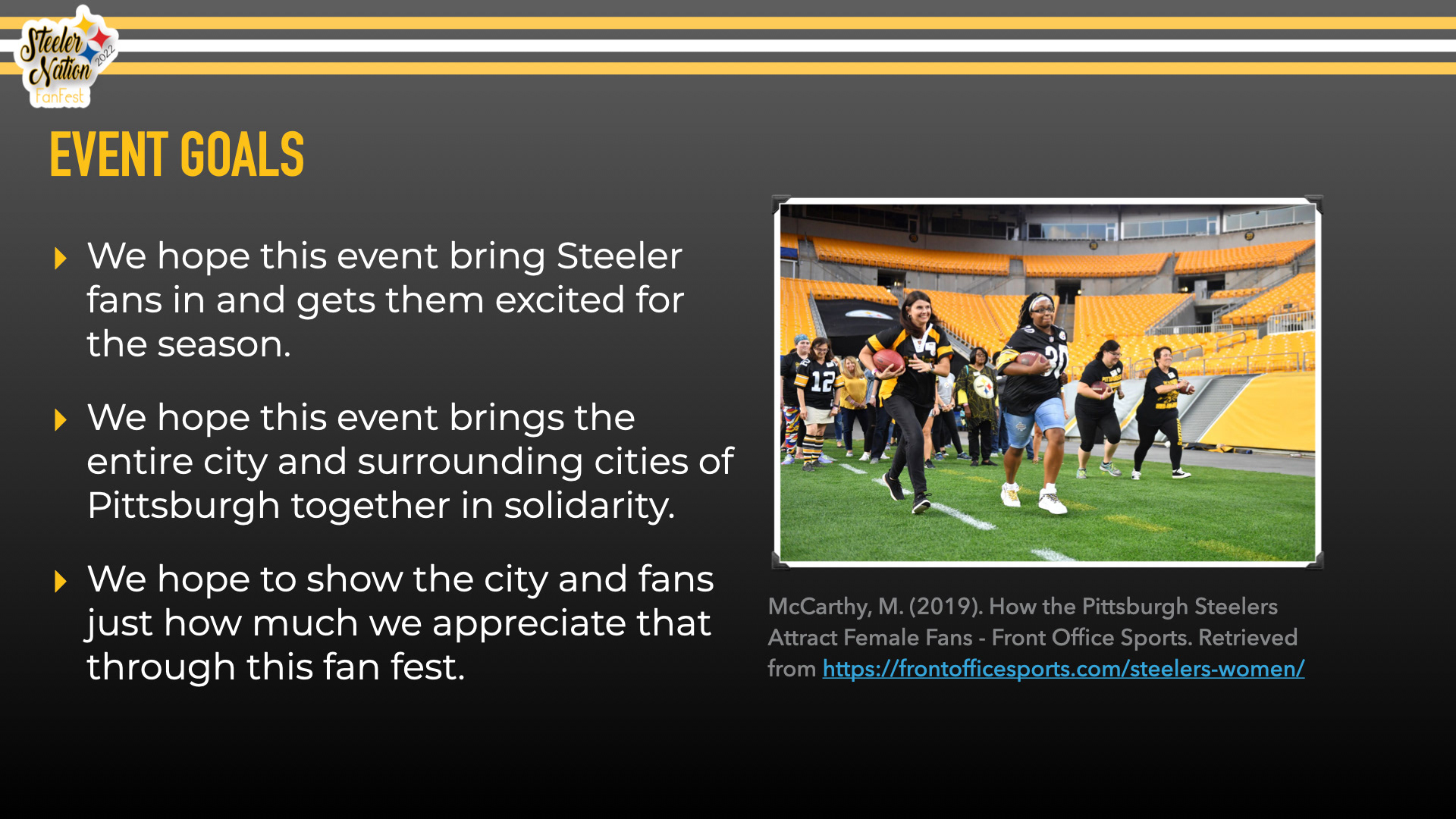 Steeler Nation 2022 FanFest

EVENT GOALS

We hope this event bring Steeler fans in and gets them excited for the season.

We hope this event brings the entire city and surrounding cities of Pittsburgh together in solidarity.

We hope to show the city and fans just how much we appreciate that through this fan fest.

12

30

McCarthy, M. (2019). How the Pittsburgh Steelers Attract Female Fans - Front Office Sports. Retrieved from https://frontofficesports.com/steelers-women/